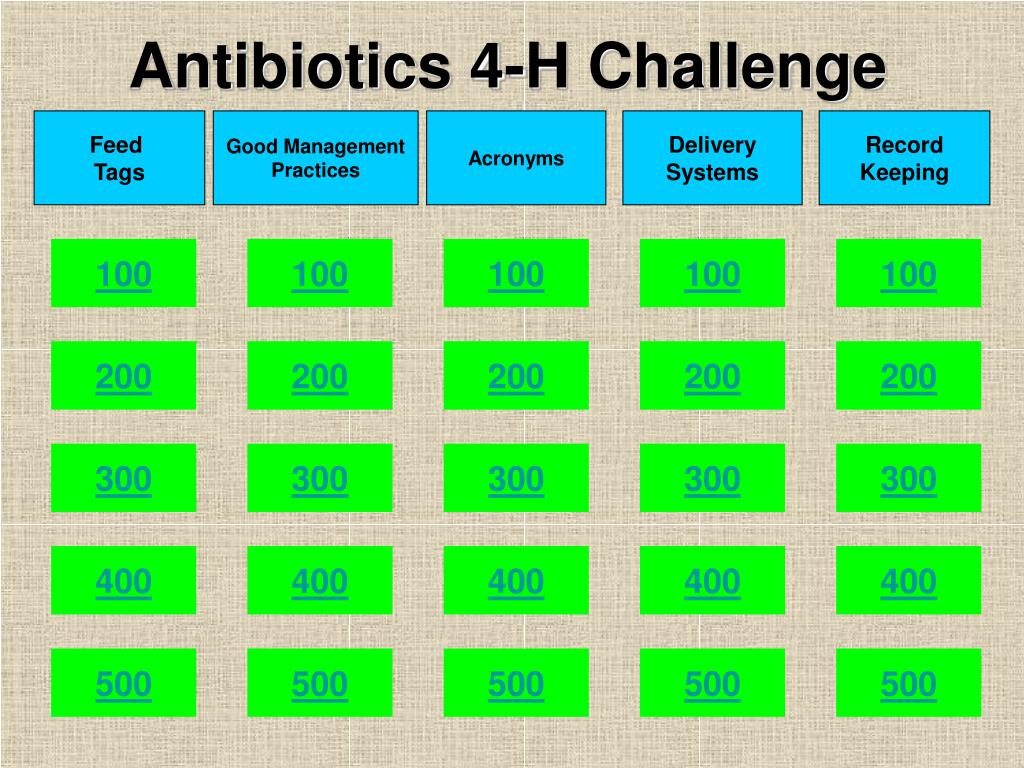 Antibiotics 4-H Challenge

| Feed Tags | Good Management Practices | Acronyms | Delivery Systems | Record Keeping |
|---|---|---|---|---|
| 100 | 100 | 100 | 100 | 100 |
| 200 | 200 | 200 | 200 | 200 |
| 300 | 300 | 300 | 300 | 300 |
| 400 | 400 | 400 | 400 | 400 |
| 500 | 500 | 500 | 500 | 500 |